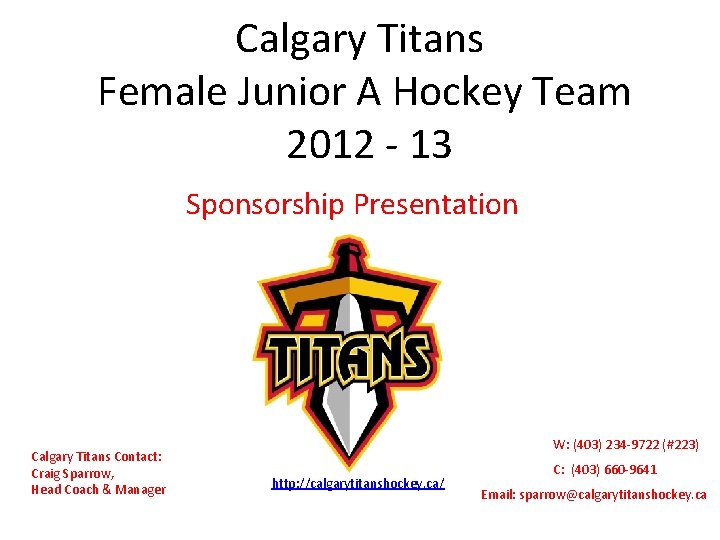 Calgary Titans
Female Junior A Hockey Team
2012 - 13

Sponsorship Presentation

TITANS

Calgary Titans Contact:
Craig Sparrow,
Head Coach & Manager

http://calgarytitanshockey.ca/

W: (403) 234-9722 (#223)
C: (403) 660-9641
Email: sparrow@calgarytitanshockey.ca